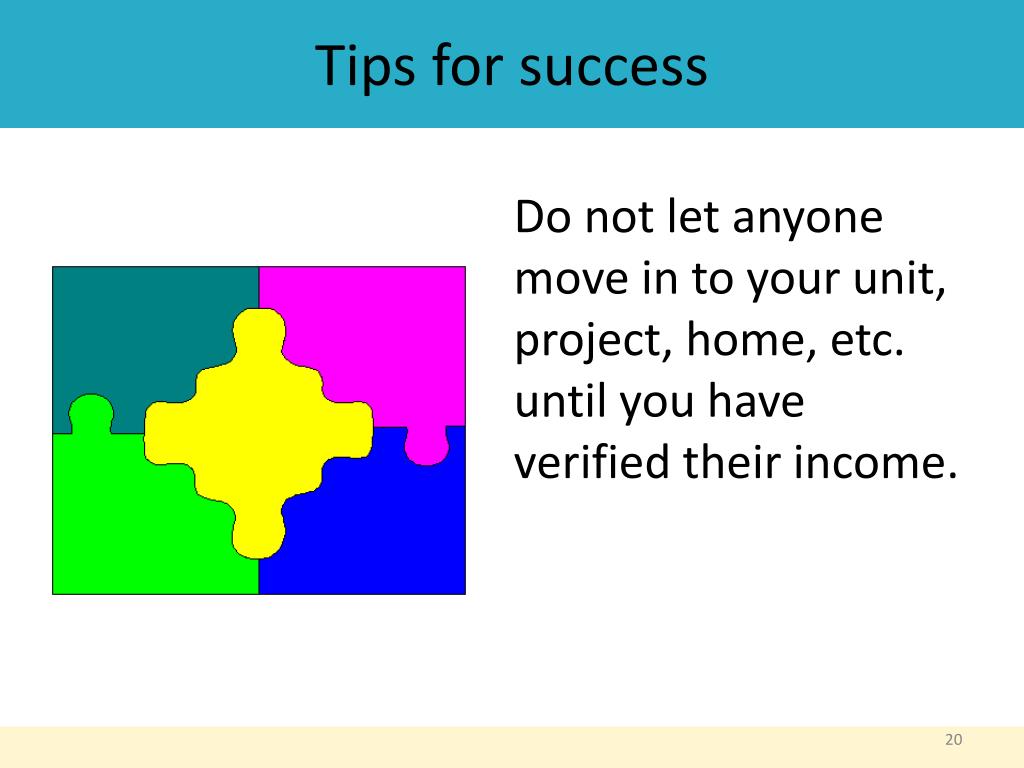 Tips for success

Do not let anyone move in to your unit, project, home, etc. until you have verified their income.

20